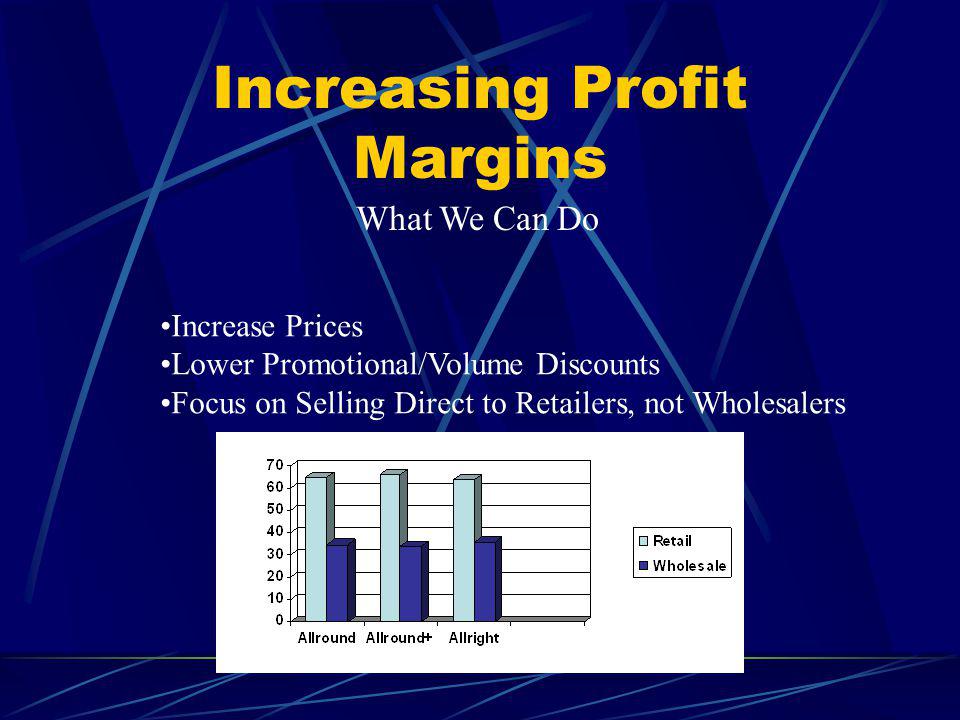 Increasing Profit Margins

What We Can Do

•Increase Prices
•Lower Promotional/Volume Discounts
•Focus on Selling Direct to Retailers, not Wholesalers

70
60
50
40
30
20
10
0

Allround Allround+ Allright

Retail
Wholesale